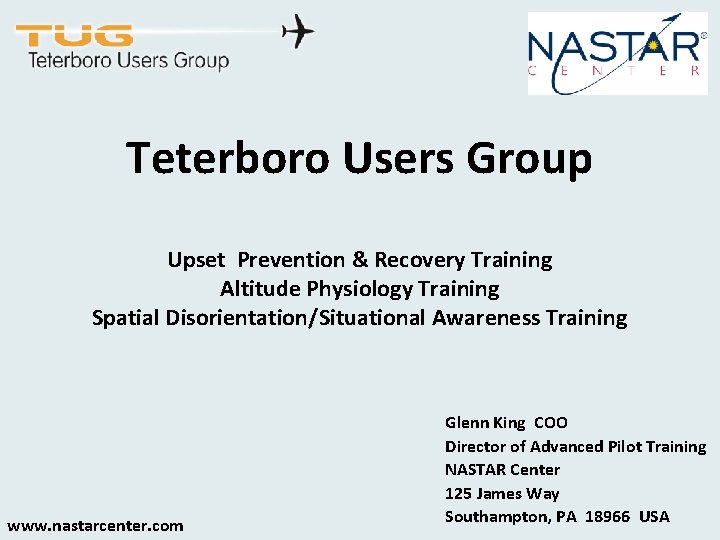 TUG
Teterboro Users Group

NASTAR®
CENTER

Teterboro Users Group

Upset Prevention & Recovery Training
Altitude Physiology Training
Spatial Disorientation/Situational Awareness Training

Glenn King COO
Director of Advanced Pilot Training
NASTAR Center
125 James Way
Southampton, PA 18966 USA

www.nastarcenter.com